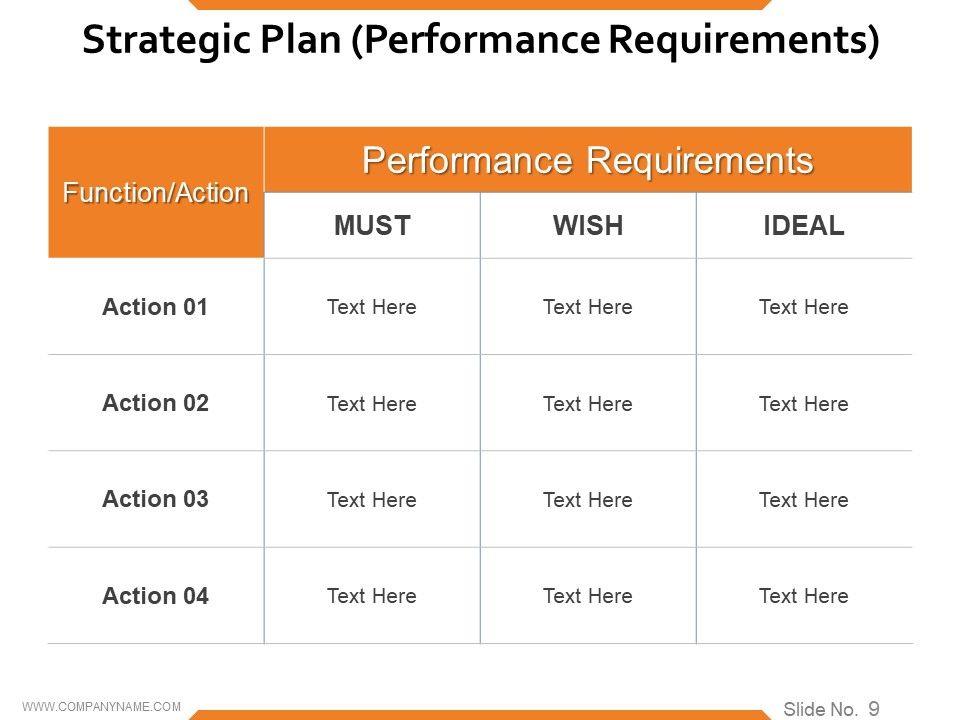 Strategic Plan (Performance Requirements)

| Function/Action | Performance Requirements | | |
|---|---|---|---|
| | MUST | WISH | IDEAL |
| Action 01 | Text Here | Text Here | Text Here |
| Action 02 | Text Here | Text Here | Text Here |
| Action 03 | Text Here | Text Here | Text Here |
| Action 04 | Text Here | Text Here | Text Here |

WWW.COMPANYNAME.COM

Slide No. 9